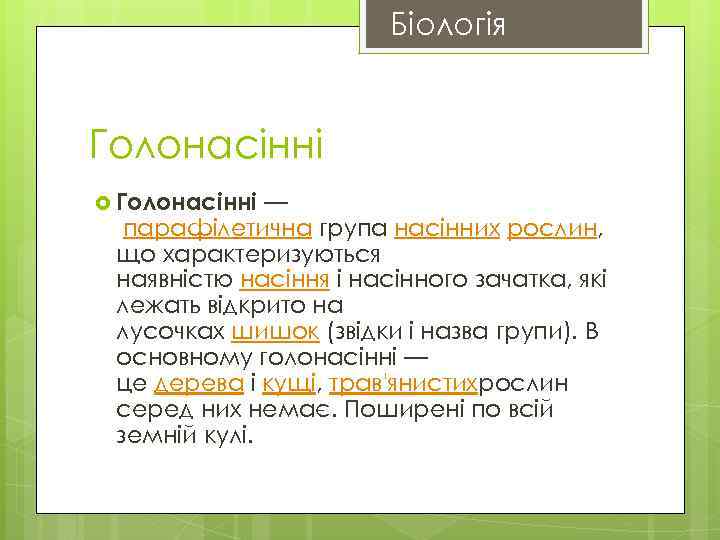 Біологія

Голонасінні

Голонасінні — парафілетична група насінних рослин, що характеризуються наявністю насіння і насінного зачатка, які лежать відкрито на лусочках шишок (звідки і назва групи). В основному голонасінні — це дерева і кущі, трав'янистихрослин серед них немає. Поширені по всій земній кулі.